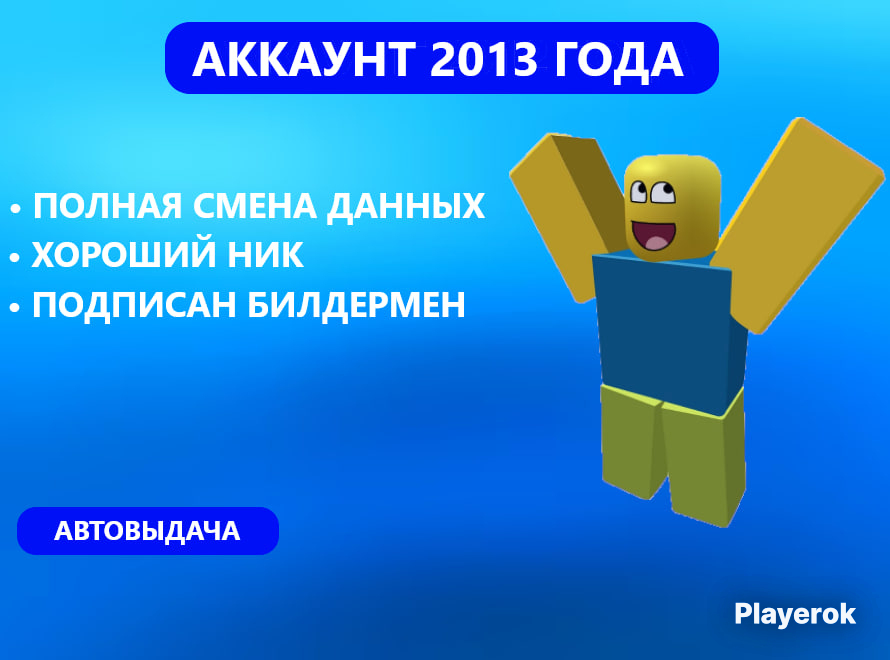 АККАУНТ 2013 ГОДА

• ПОЛНАЯ СМЕНА ДАННЫХ
• ХОРОШИЙ НИК
• ПОДПИСАН БИЛДЕРМЕН

АВТОВЫДАЧА

Playerok